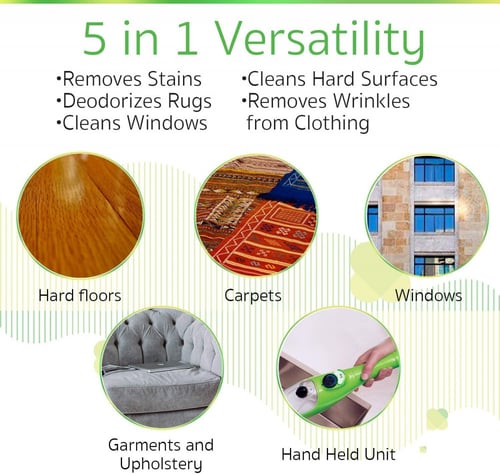 5 in 1 Versatility

•Removes Stains
•Deodorizes Rugs
•Cleans Windows

•Cleans Hard Surfaces
•Removes Wrinkles from Clothing

Hard floors

Carpets

Windows

Garments and Upholstery

Hand Held Unit